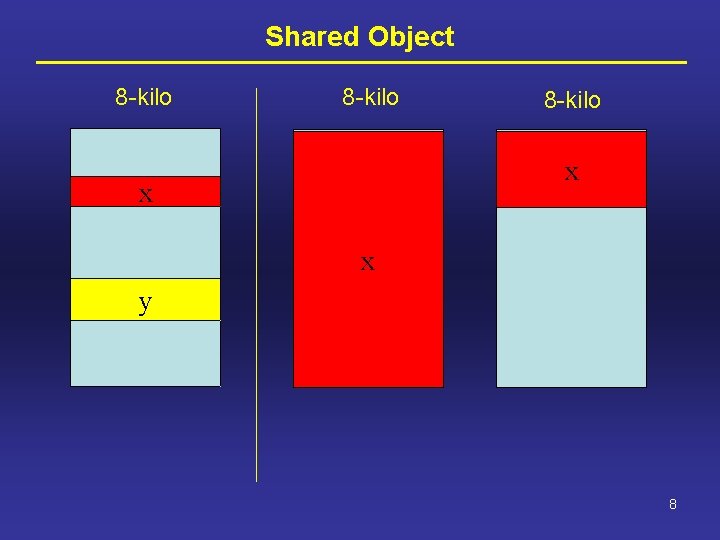 Shared Object

8-kilo

x

y

8-kilo

x

8-kilo

x

8